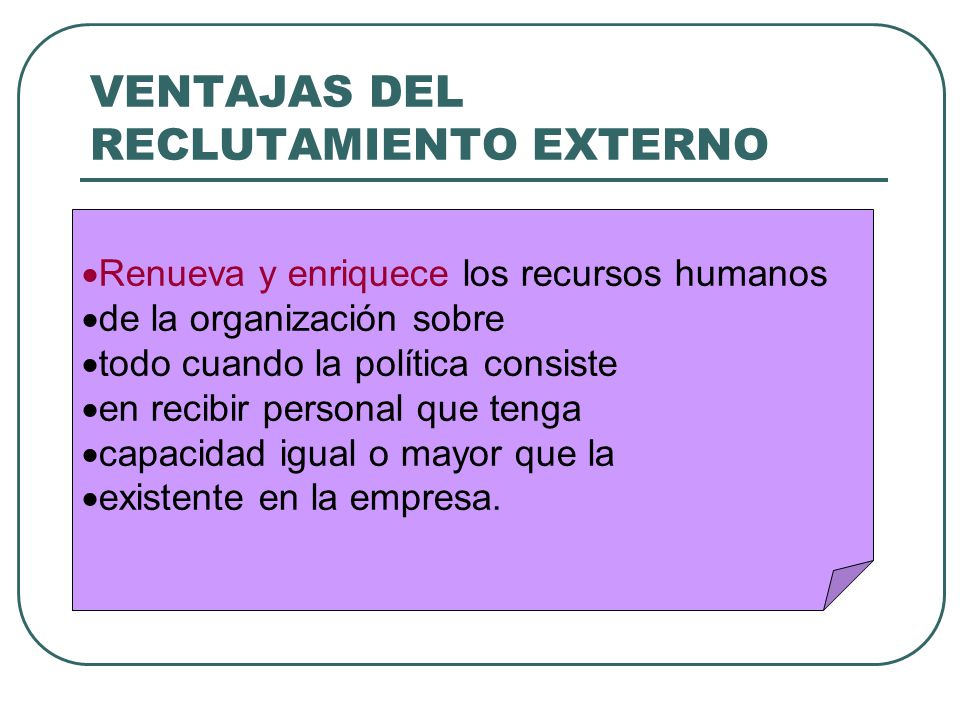 VENTAJAS DEL RECLUTAMIENTO EXTERNO

•Renueva y enriquece los recursos humanos
•de la organización sobre
•todo cuando la política consiste
•en recibir personal que tenga
•capacidad igual o mayor que la
•existente en la empresa.